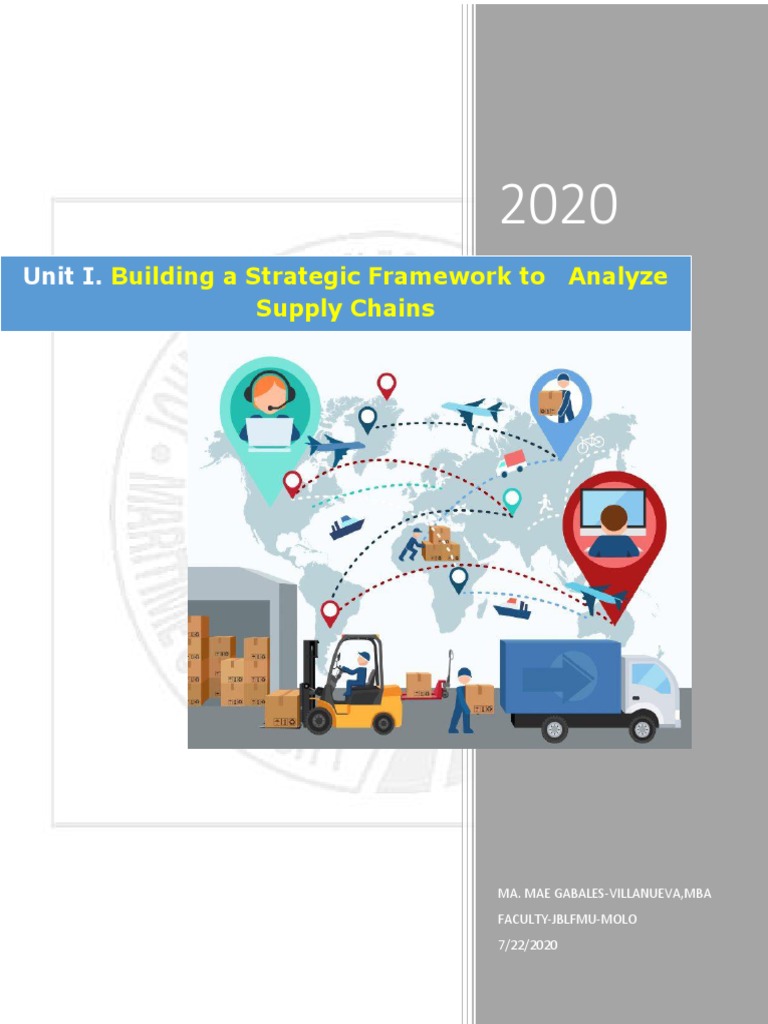 2020

Unit I. Building a Strategic Framework to Analyze Supply Chains

MA. MAE GABALES-VILLANUEVA,MBA
FACULTY-JBLFMU-MOLO
7/22/2020